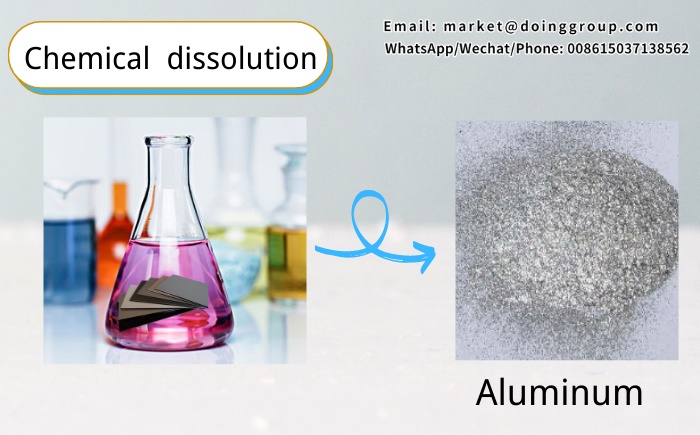 Chemical dissolution

Email: market@doinggroup.com
WhatsApp/Wechat/Phone: 008615037138562

Aluminum